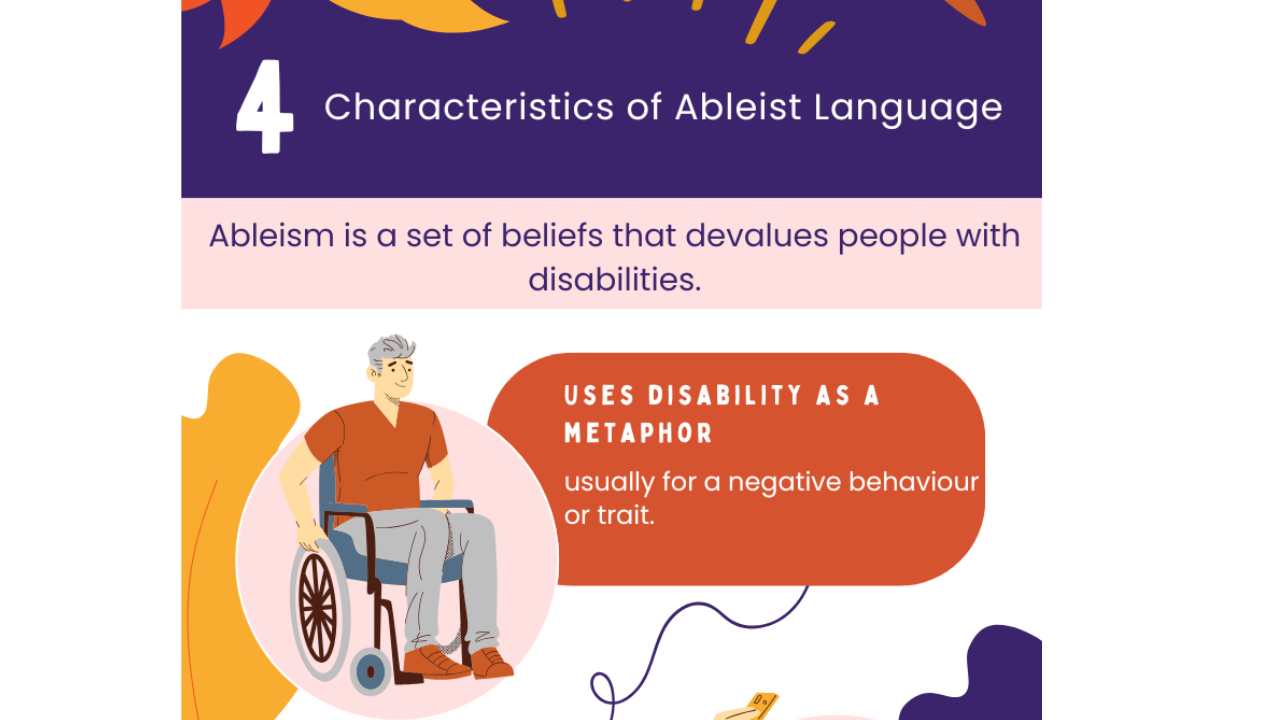 4 Characteristics of Ableist Language

Ableism is a set of beliefs that devalues people with disabilities.

USES DISABILITY AS A METAPHOR

usually for a negative behaviour or trait.